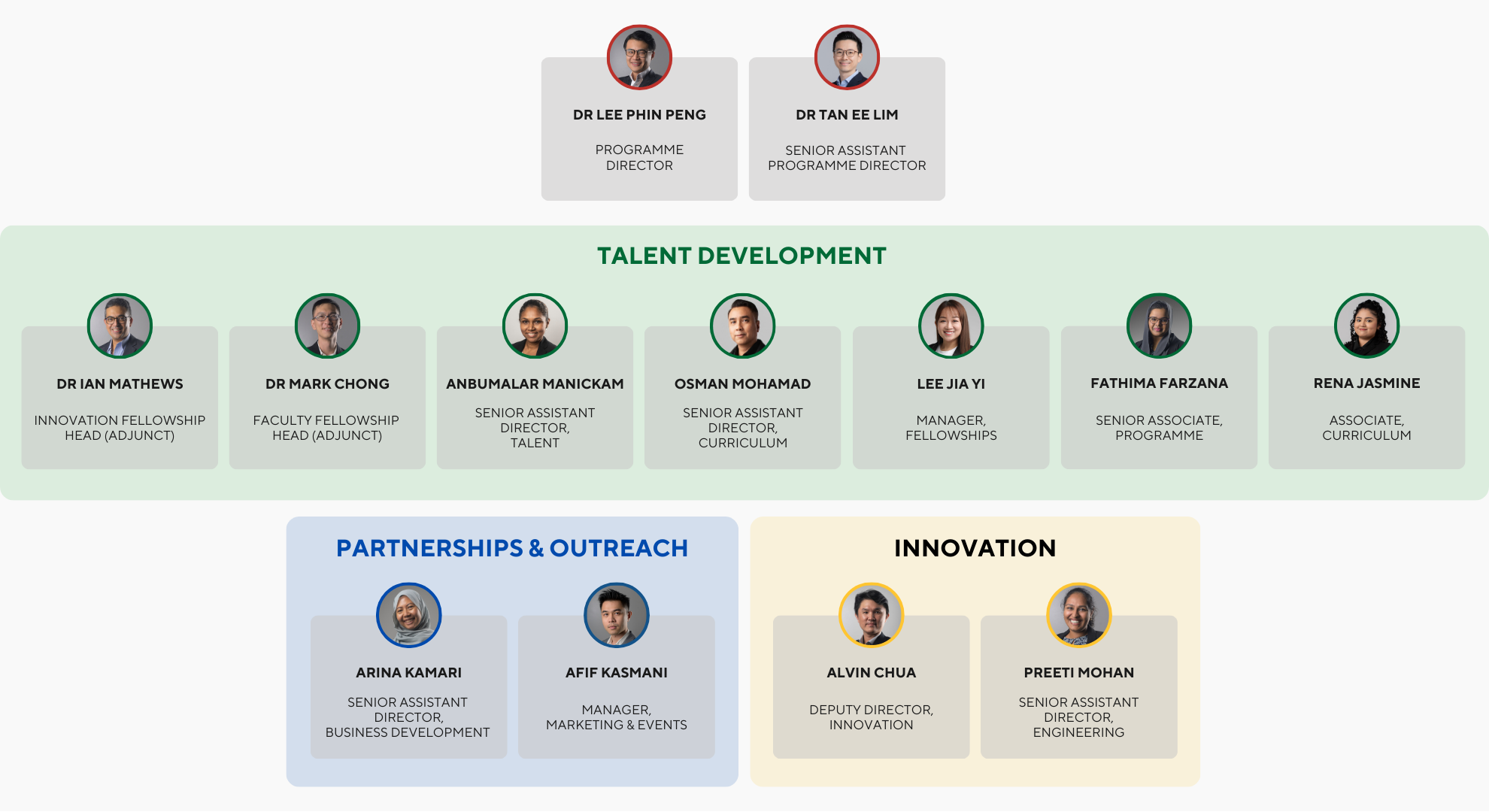 DR LEE PHIN PENG

PROGRAMME DIRECTOR

DR TAN EE LIM

SENIOR ASSISTANT PROGRAMME DIRECTOR

TALENT DEVELOPMENT

DR IAN MATHEWS

INNOVATION FELLOWSHIP HEAD (ADJUNCT)

DR MARK CHONG

FACULTY FELLOWSHIP HEAD (ADJUNCT)

ANBUMALAR MANICKAM

SENIOR ASSISTANT DIRECTOR, TALENT

OSMAN MOHAMAD

SENIOR ASSISTANT DIRECTOR, CURRICULUM

LEE JIA YI

MANAGER, FELLOWSHIPS

FATHIMA FARZANA

SENIOR ASSOCIATE, PROGRAMME

RENA JASMINE

ASSOCIATE, CURRICULUM

PARTNERSHIPS & OUTREACH

ARINA KAMARI

SENIOR ASSISTANT DIRECTOR, BUSINESS DEVELOPMENT

AFIF KASMANI

MANAGER, MARKETING & EVENTS

INNOVATION

ALVIN CHUA

DEPUTY DIRECTOR, INNOVATION

PREETI MOHAN

SENIOR ASSISTANT DIRECTOR, ENGINEERING